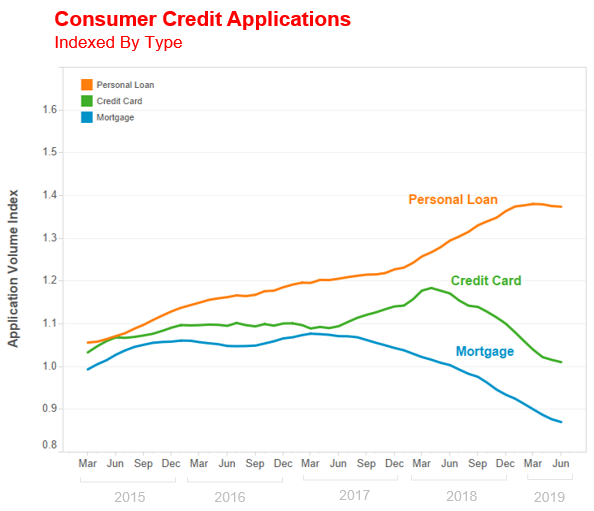 Consumer Credit Applications
Indexed By Type

Personal Loan
Credit Card
Mortgage

Application Volume Index

1.6
1.5
1.4
1.3
1.2
1.1
1.0
0.9
0.8

Personal Loan
Credit Card
Mortgage

Mar Jun Sep Dec Mar Jun Sep Dec Mar Jun Sep Dec Mar Jun Sep Dec Mar Jun

2015
2016
2017
2018
2019